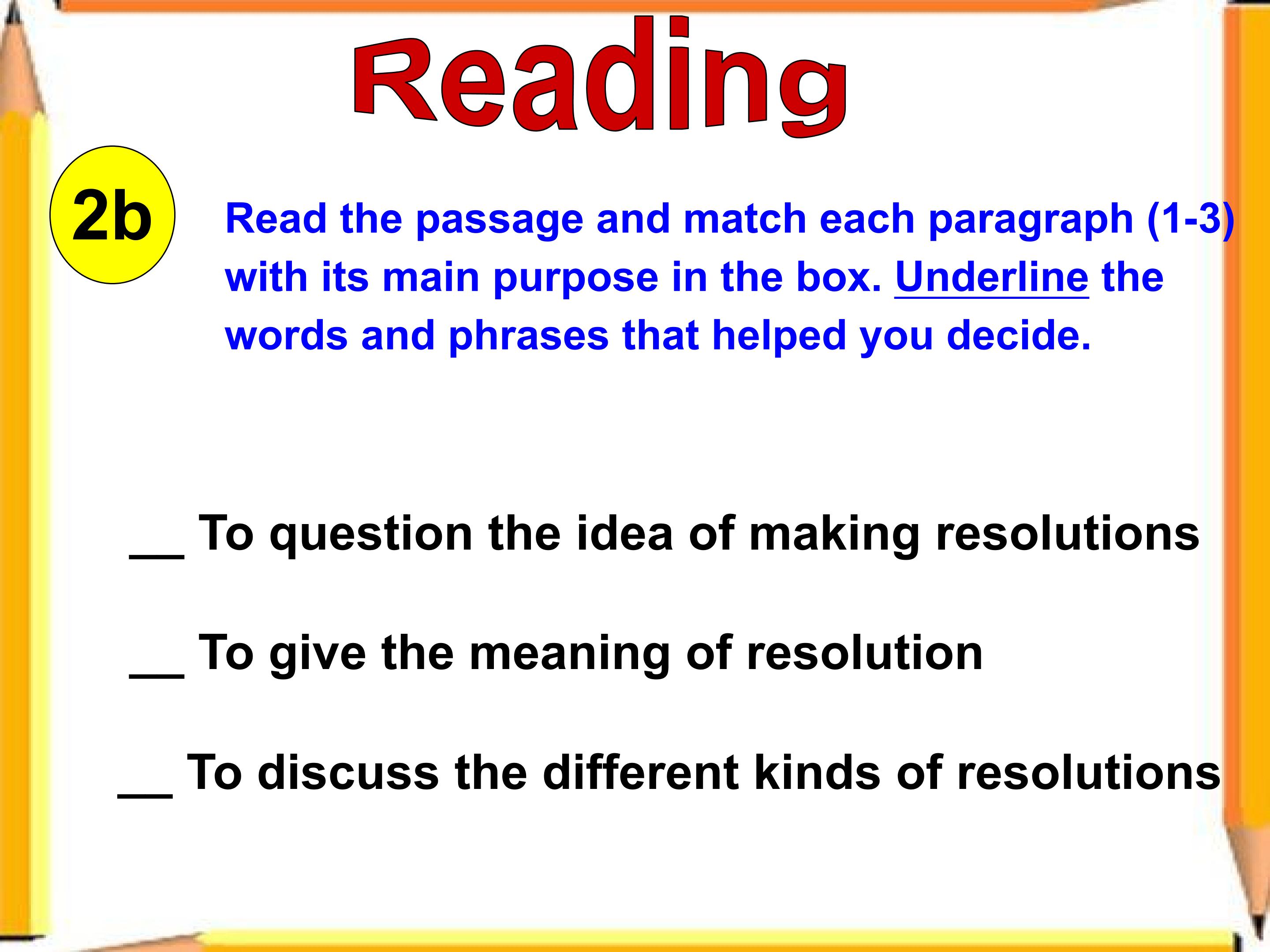 Reading

2b

Read the passage and match each paragraph (1-3) with its main purpose in the box. Underline the words and phrases that helped you decide.

____ To question the idea of making resolutions

____ To give the meaning of resolution

____ To discuss the different kinds of resolutions